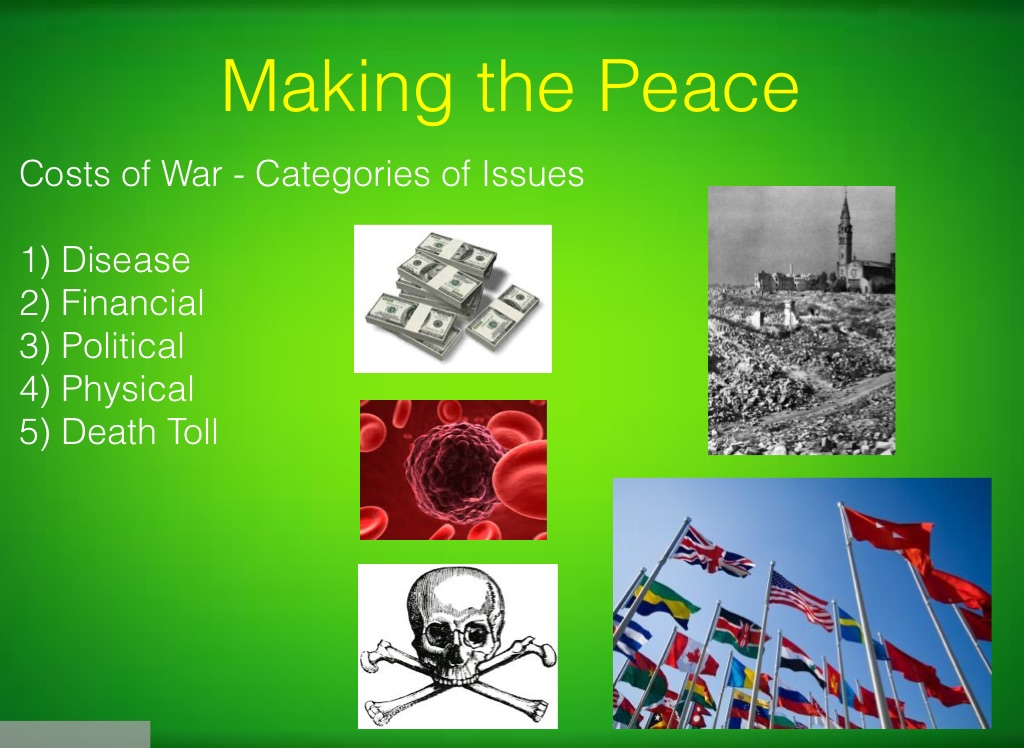 Making the Peace

Costs of War - Categories of Issues

1) Disease
2) Financial
3) Political
4) Physical
5) Death Toll